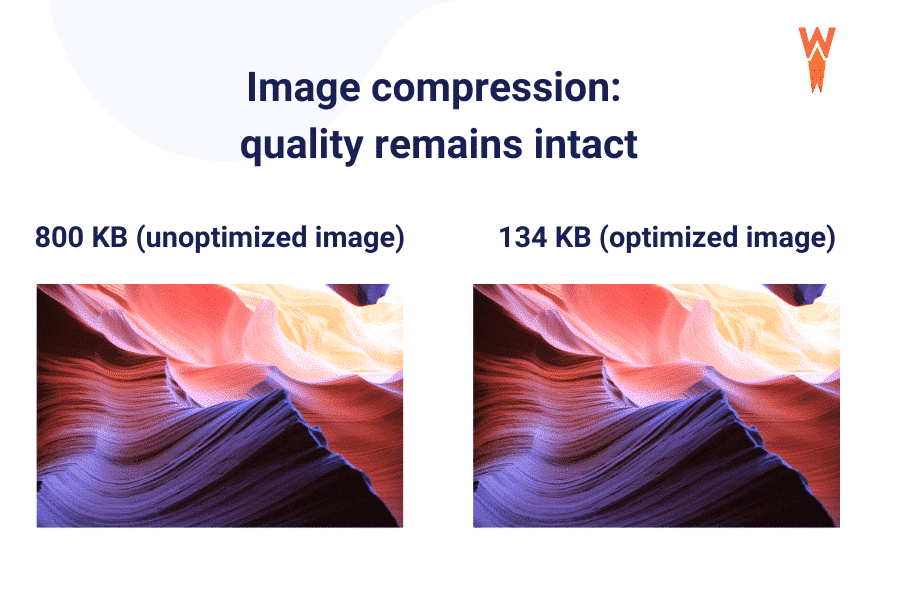 Image compression:
quality remains intact

800 KB (unoptimized image)

134 KB (optimized image)